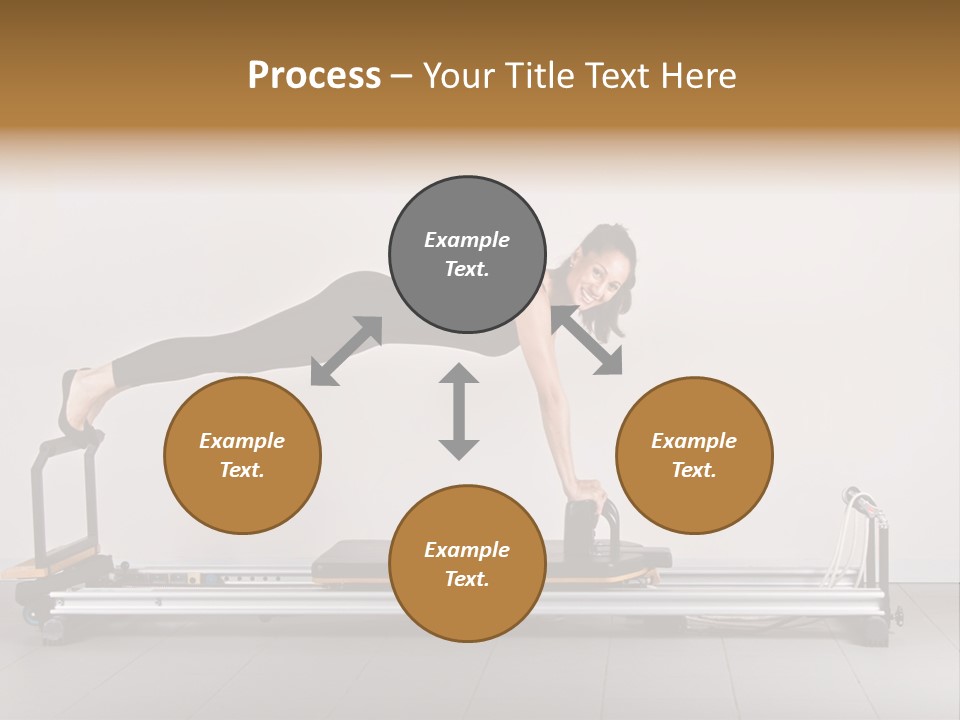 Process – Your Title Text Here

Example Text.

Example Text.

Example Text.

Example Text.